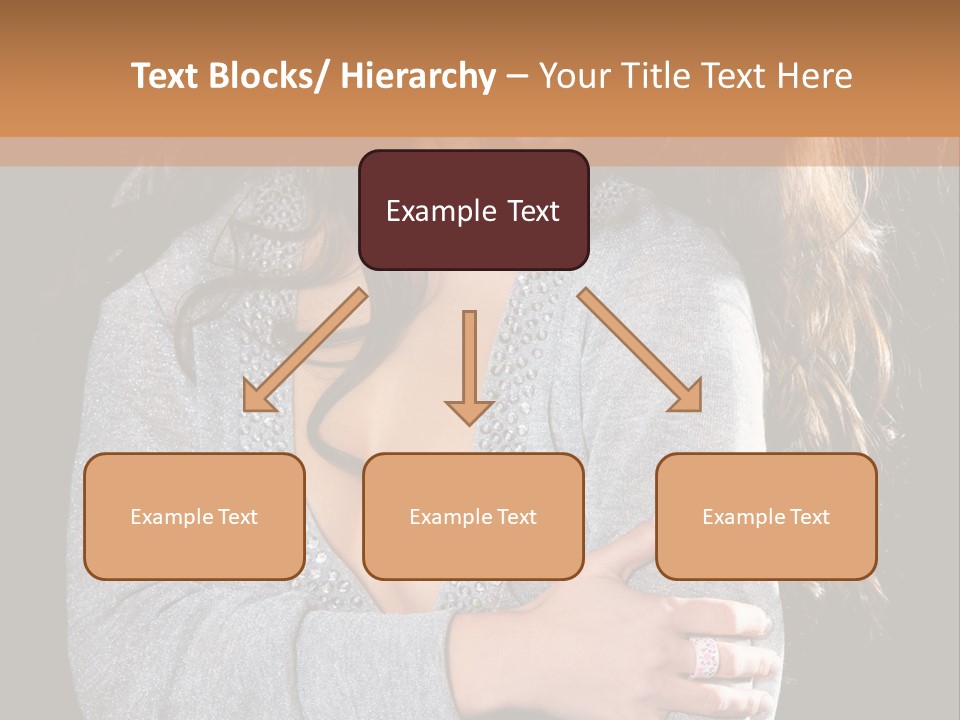 Text Blocks/ Hierarchy – Your Title Text Here

Example Text

Example Text

Example Text

Example Text